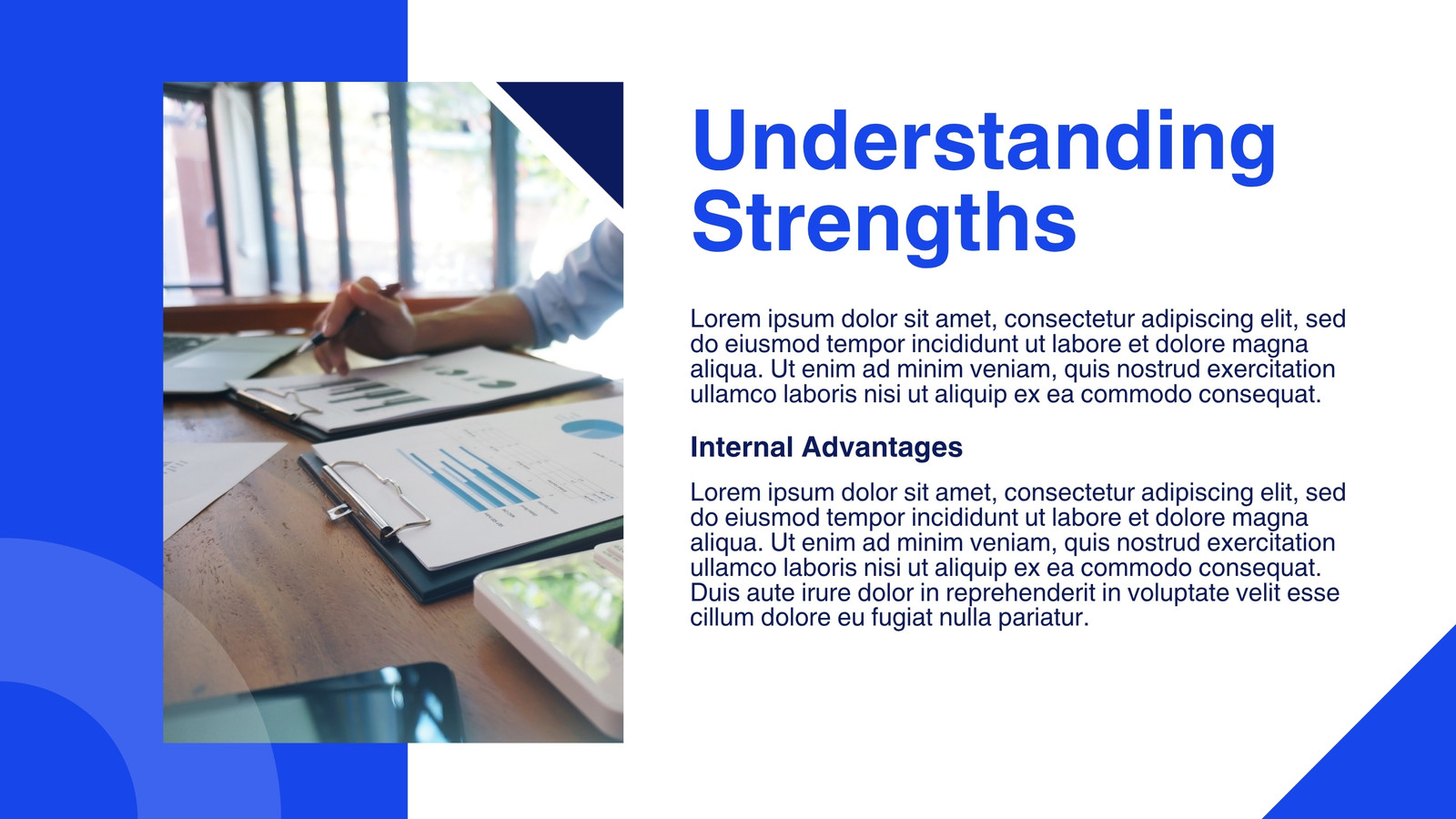 Understanding Strengths

Lorem ipsum dolor sit amet, consectetur adipiscing elit, sed do eiusmod tempor incididunt ut labore et dolore magna aliqua. Ut enim ad minim veniam, quis nostrud exercitation ullamco laboris nisi ut aliquip ex ea commodo consequat.

Internal Advantages

Lorem ipsum dolor sit amet, consectetur adipiscing elit, sed do eiusmod tempor incididunt ut labore et dolore magna aliqua. Ut enim ad minim veniam, quis nostrud exercitation ullamco laboris nisi ut aliquip ex ea commodo consequat. Duis aute irure dolor in reprehenderit in voluptate velit esse cillum dolore eu fugiat nulla pariatur.